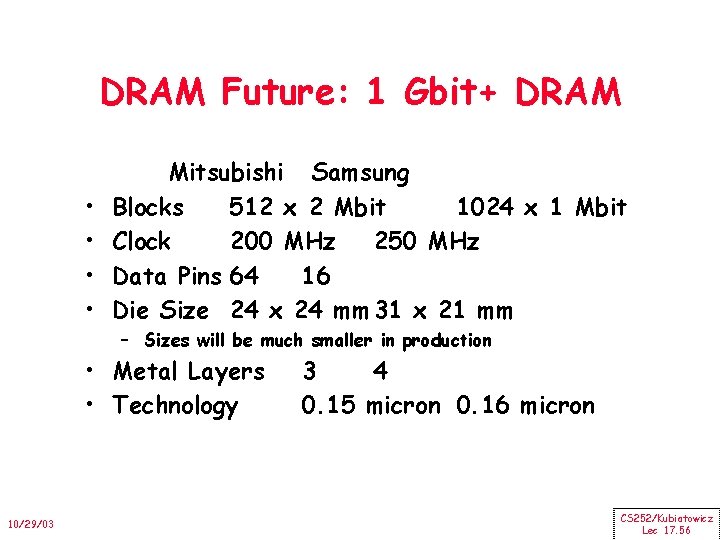 DRAM Future: 1 Gbit+ DRAM

Mitsubishi Samsung

• Blocks 512 x 2 Mbit 1024 x 1 Mbit
• Clock 200 MHz 250 MHz
• Data Pins 64 16
• Die Size 24 x 24 mm 31 x 21 mm
– Sizes will be much smaller in production
• Metal Layers 3 4
• Technology 0.15 micron 0.16 micron

10/29/03

CS252/Kubiatowicz
Lec 17.56